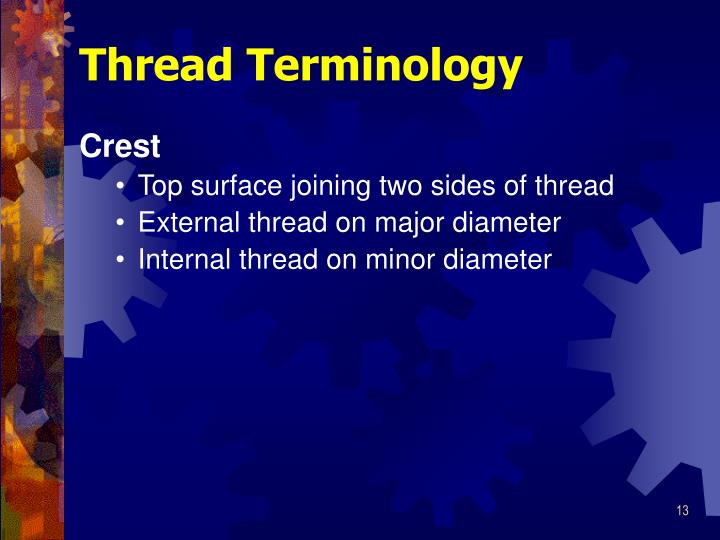 Thread Terminology

Crest

• Top surface joining two sides of thread
• External thread on major diameter
• Internal thread on minor diameter

13